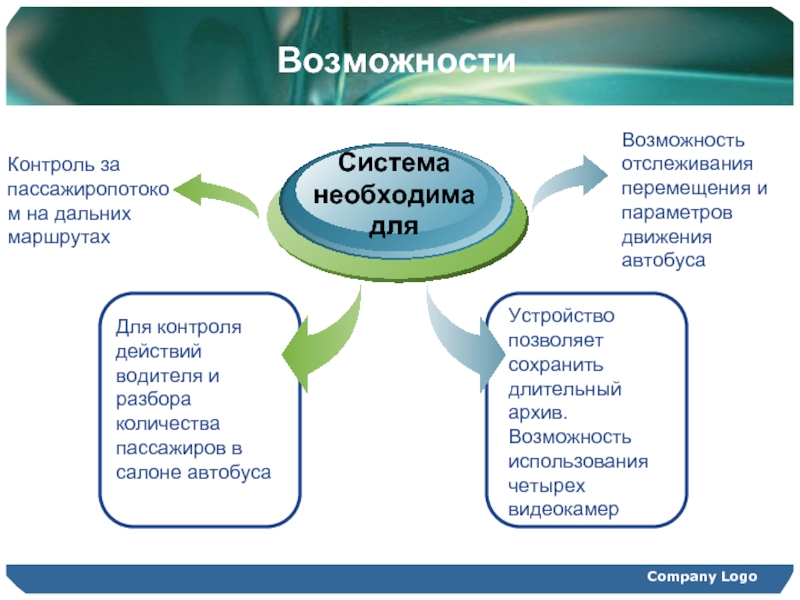 Возможности

Система необходима для

Контроль за пассажиропотоком на дальних маршрутах

Возможность отслеживания перемещения и параметров движения автобуса

Для контроля действий водителя и разбора количества пассажиров в салоне автобуса

Устройство позволяет сохранить длительный архив. Возможность использования четырех видеокамер

Company Logo